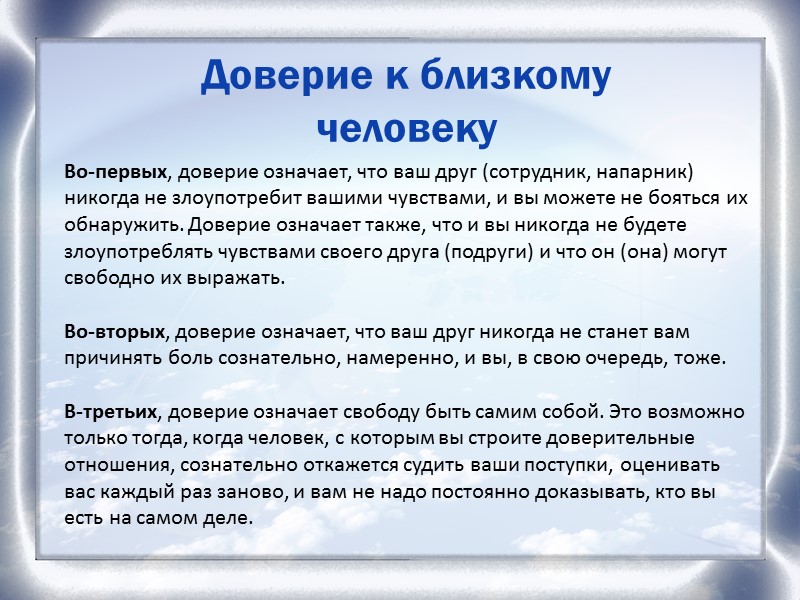 Доверие к близкому человеку

Во-первых, доверие означает, что ваш друг (сотрудник, напарник) никогда не злоупотребит вашими чувствами, и вы можете не бояться их обнаружить. Доверие означает также, что и вы никогда не будете злоупотреблять чувствами своего друга (подруги) и что он (она) могут свободно их выражать.

Во-вторых, доверие означает, что ваш друг никогда не станет вам причинять боль сознательно, намеренно, и вы, в свою очередь, тоже.

В-третьих, доверие означает свободу быть самим собой. Это возможно только тогда, когда человек, с которым вы строите доверительные отношения, сознательно откажется судить ваши поступки, оценивать вас каждый раз заново, и вам не надо постоянно доказывать, кто вы есть на самом деле.